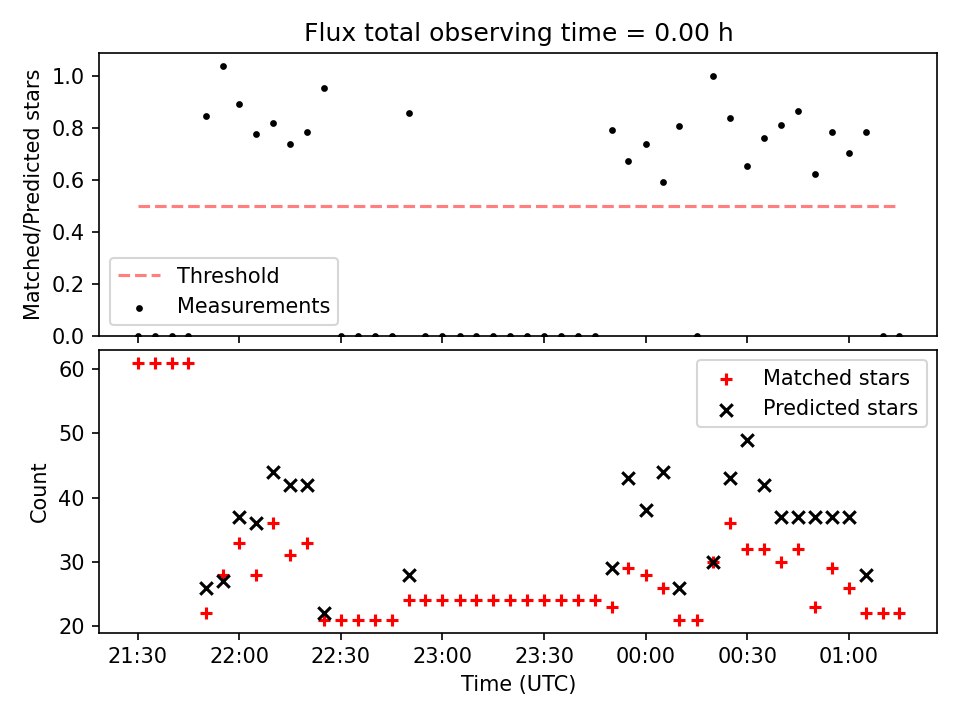 Flux total observing time = 0.00 h

Matched/Predicted stars
1.0
0.8
0.6
0.4
0.2
0.0

Threshold
Measurements

Count
60
50
40
30
20

Matched stars
Predicted stars

21:30
22:00
22:30
23:00
23:30
00:00
00:30
01:00
Time (UTC)